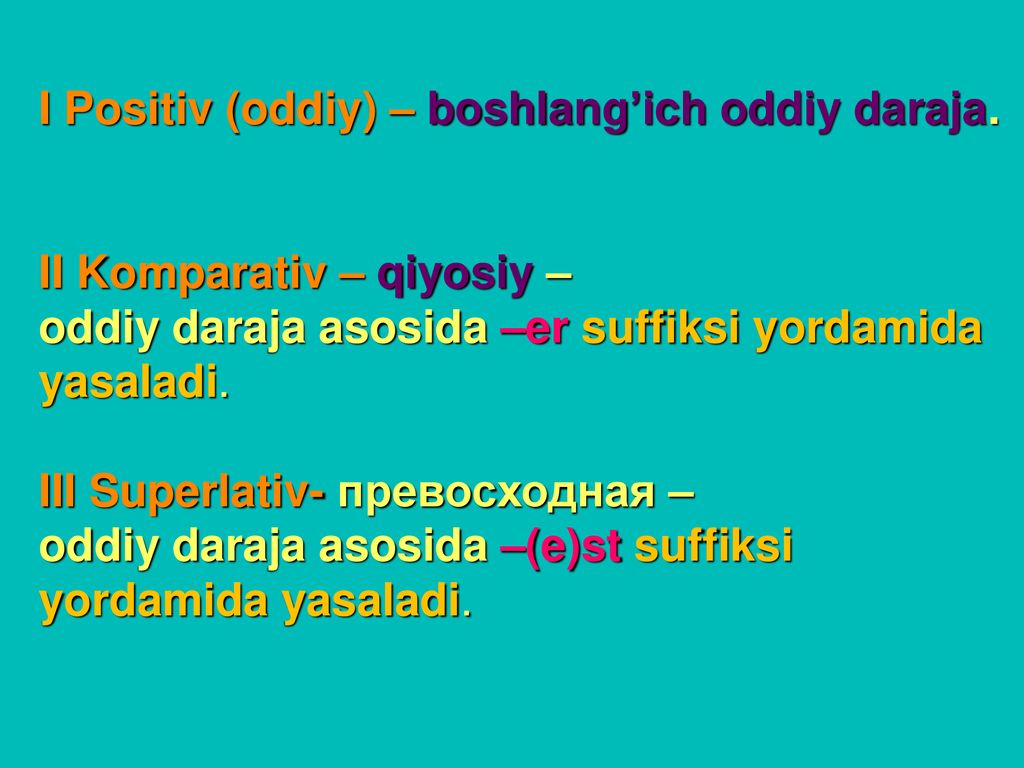 I Positiv (oddiy) – boshlang’ich oddiy daraja.

II Komparativ – qiyosiy – oddiy daraja asosida –er suffiksi yordamida yasaladi.

III Superlativ- превосходная – oddiy daraja asosida –(e)st suffiksi yordamida yasaladi.